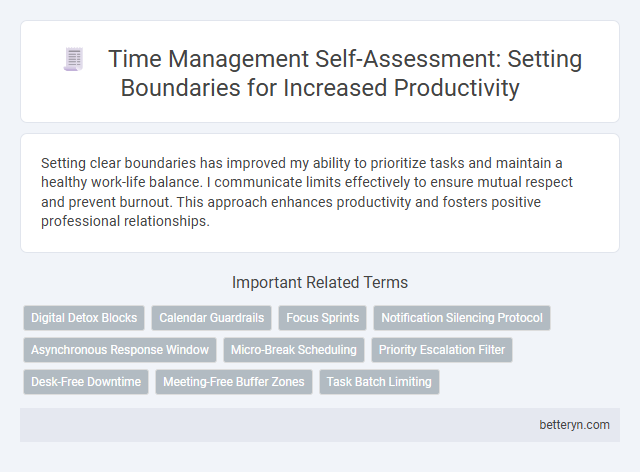 Time Management Self-Assessment: Setting Boundaries for Increased Productivity

Setting clear boundaries has improved my ability to prioritize tasks and maintain a healthy work-life balance. I communicate limits effectively to ensure mutual respect and prevent burnout. This approach enhances productivity and fosters positive professional relationships.

Important Related Terms

Digital Detox Blocks
Calendar Guardrails
Focus Sprints
Notification Silencing Protocol
Asynchronous Response Window
Micro-Break Scheduling
Priority Escalation Filter
Desk-Free Downtime
Meeting-Free Buffer Zones
Task Batch Limiting

betteryn.com